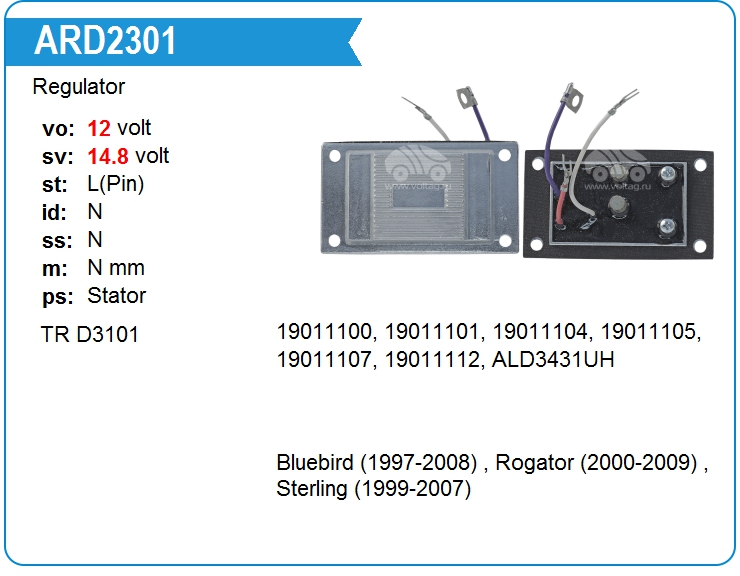 ARD2301

Regulator

vo: 12 volt
sv: 14.8 volt
st: L(Pin)
id: N
ss: N
m: N mm
ps: Stator

TR D3101

www.voltag.ru

www.voltag.ru

19011100, 19011101, 19011104, 19011105, 19011107, 19011112, ALD3431UH

Bluebird (1997-2008) , Rogator (2000-2009) , Sterling (1999-2007)